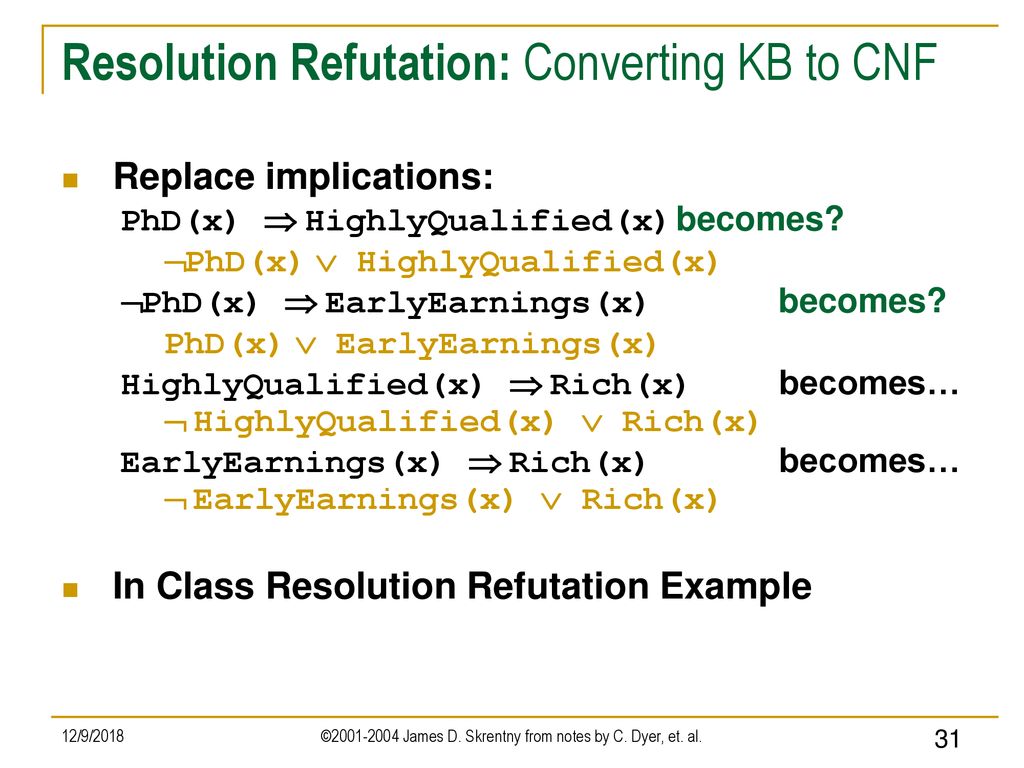 Resolution Refutation: Converting KB to CNF

Replace implications:

PhD(x) $\Rightarrow$ HighlyQualified(x) becomes?

$\neg$PhD(x) $\vee$ HighlyQualified(x)

$\neg$PhD(x) $\Rightarrow$ EarlyEarnings(x) becomes?

PhD(x) $\vee$ EarlyEarnings(x)

HighlyQualified(x) $\Rightarrow$ Rich(x) becomes…

$\neg$ HighlyQualified(x) $\vee$ Rich(x)

EarlyEarnings(x) $\Rightarrow$ Rich(x) becomes…

$\neg$ EarlyEarnings(x) $\vee$ Rich(x)

In Class Resolution Refutation Example

12/9/2018

©2001-2004 James D. Skrentny from notes by C. Dyer, et. al.

31